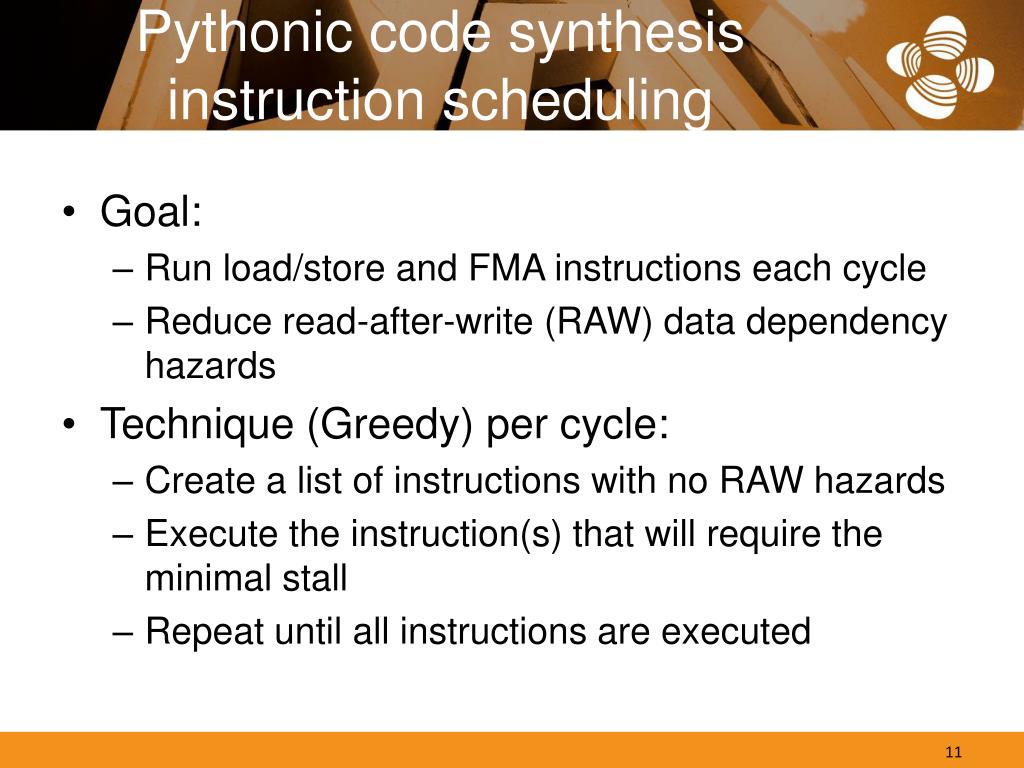 Pythonic code synthesis instruction scheduling

• Goal:
– Run load/store and FMA instructions each cycle
– Reduce read-after-write (RAW) data dependency hazards
• Technique (Greedy) per cycle:
– Create a list of instructions with no RAW hazards
– Execute the instruction(s) that will require the minimal stall
– Repeat until all instructions are executed

11